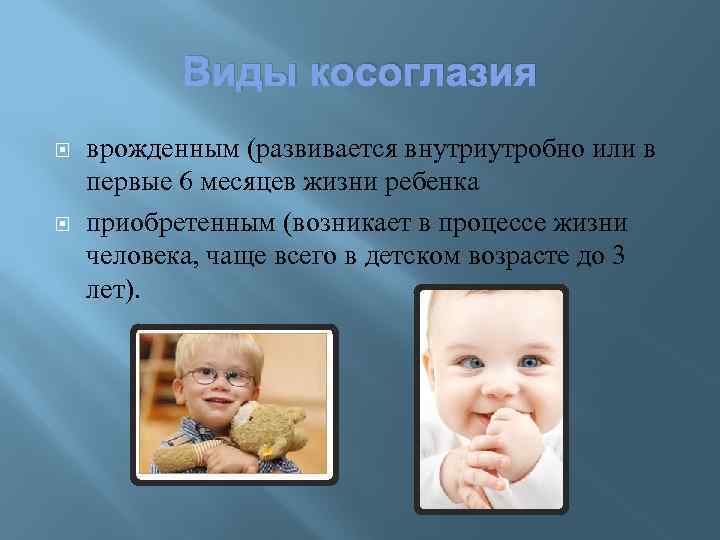 Виды косоглазия

врожденным (развивается внутриутробно или в первые 6 месяцев жизни ребенка

приобретенным (возникает в процессе жизни человека, чаще всего в детском возрасте до 3 лет).